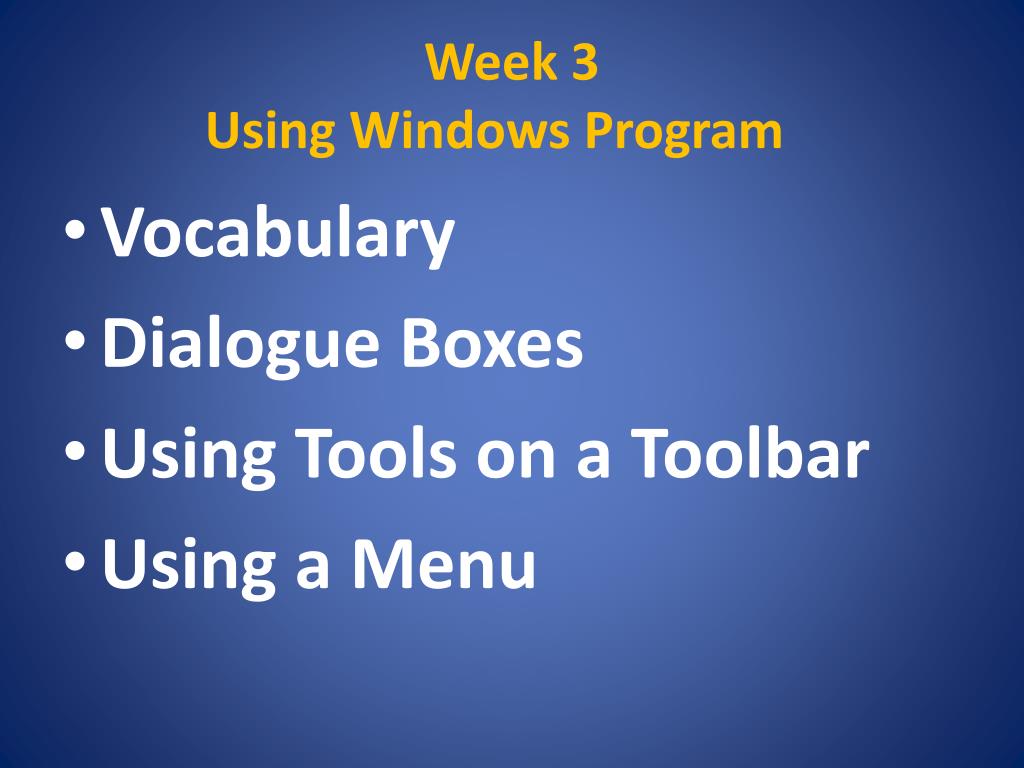 Week 3
Using Windows Program

• Vocabulary
• Dialogue Boxes
• Using Tools on a Toolbar
• Using a Menu